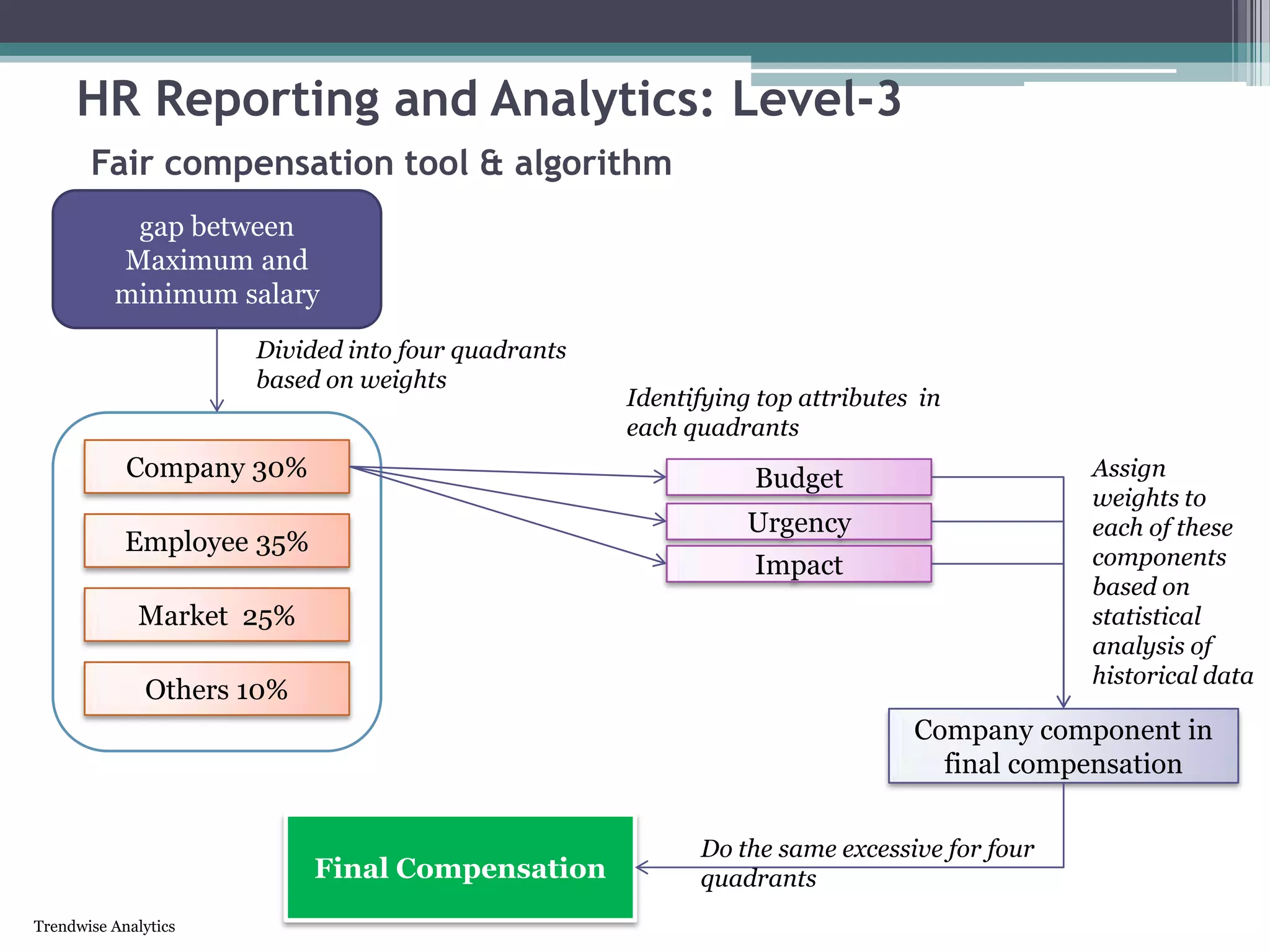 HR Reporting and Analytics: Level-3

Fair compensation tool & algorithm

gap between Maximum and minimum salary

Divided into four quadrants based on weights

Company 30%

Employee 35%

Market 25%

Others 10%

Identifying top attributes in each quadrants

Budget

Urgency

Impact

Assign weights to each of these components based on statistical analysis of historical data

Company component in final compensation

Do the same excessive for four quadrants

Final Compensation

Trendwise Analytics